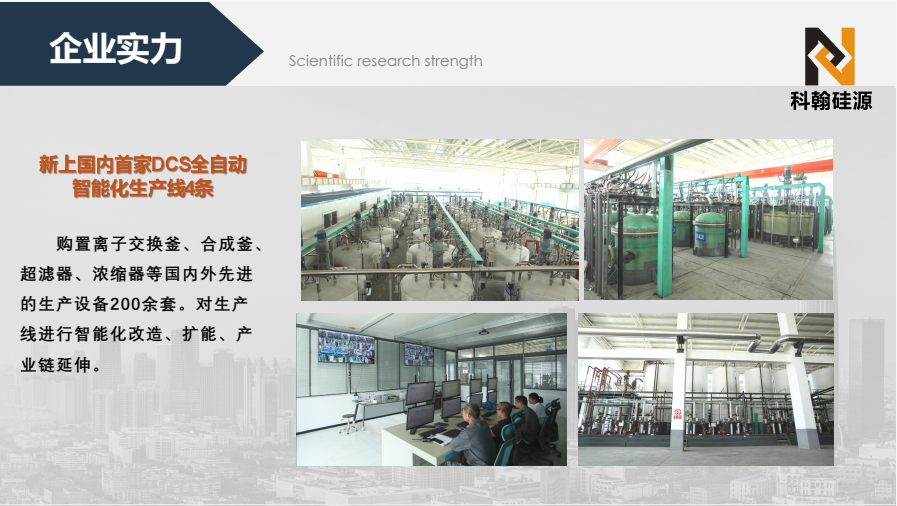 企业实力

Scientific research strength

科翰硅源

新上国内首家DCS全自动智能化生产线4条

购置离子交换釜、合成釜、超滤器、浓缩器等国内外先进的生产设备200余套。对生产线进行智能化改造、扩能、产业链延伸。